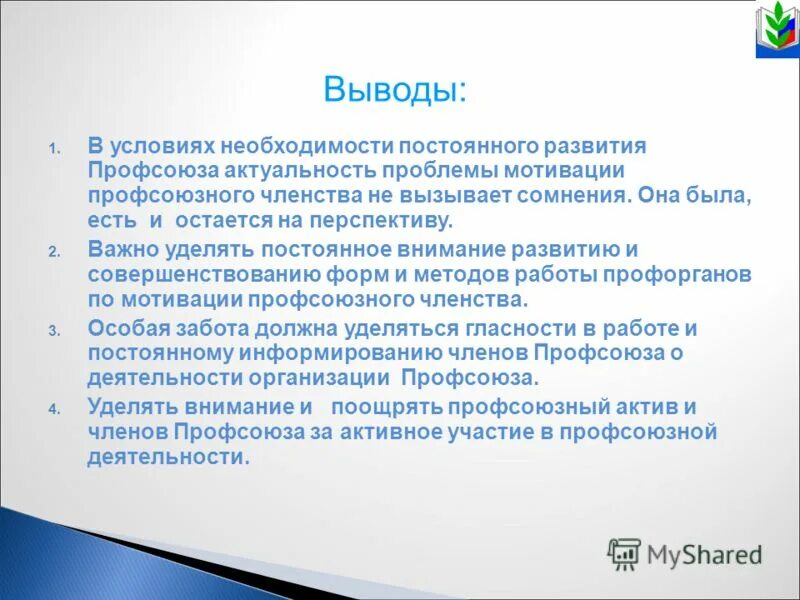 Выводы:

1. В условиях необходимости постоянного развития Профсоюза актуальность проблемы мотивации профсоюзного членства не вызывает сомнения. Она была, есть и остается на перспективу.
2. Важно уделять постоянное внимание развитию и совершенствованию форм и методов работы профорганов по мотивации профсоюзного членства.
3. Особая забота должна уделяться гласности в работе и постоянному информированию членов Профсоюза о деятельности организации Профсоюза.
4. Уделять внимание и поощрять профсоюзный актив и членов Профсоюза за активное участие в профсоюзной деятельности.

MyShared